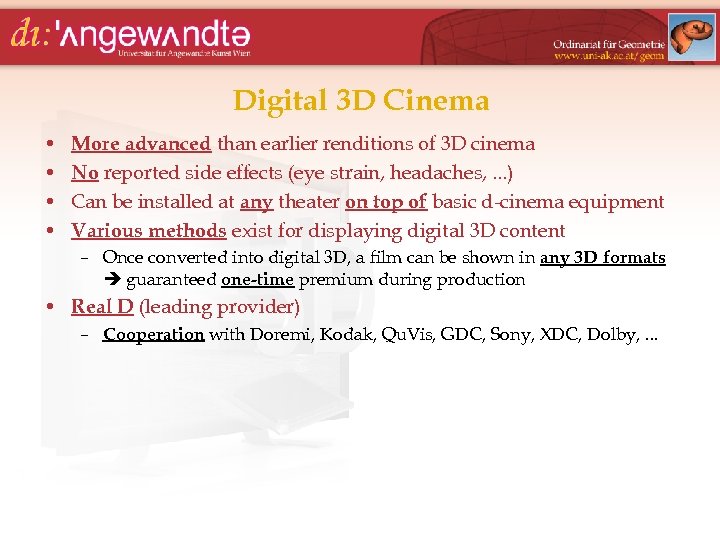 dı:'ʌngewʌndtə
Universität für Angewandte Kunst Wien

Ordinariat für Geometrie
www.uni-ak.ac.at/geom

Digital 3D Cinema

• More advanced than earlier renditions of 3D cinema
• No reported side effects (eye strain, headaches, ...)
• Can be installed at any theater on top of basic d-cinema equipment
• Various methods exist for displaying digital 3D content
– Once converted into digital 3D, a film can be shown in any 3D formats ➔ guaranteed one-time premium during production
• Real D (leading provider)
– Cooperation with Doremi, Kodak, QuVis, GDC, Sony, XDC, Dolby, ...